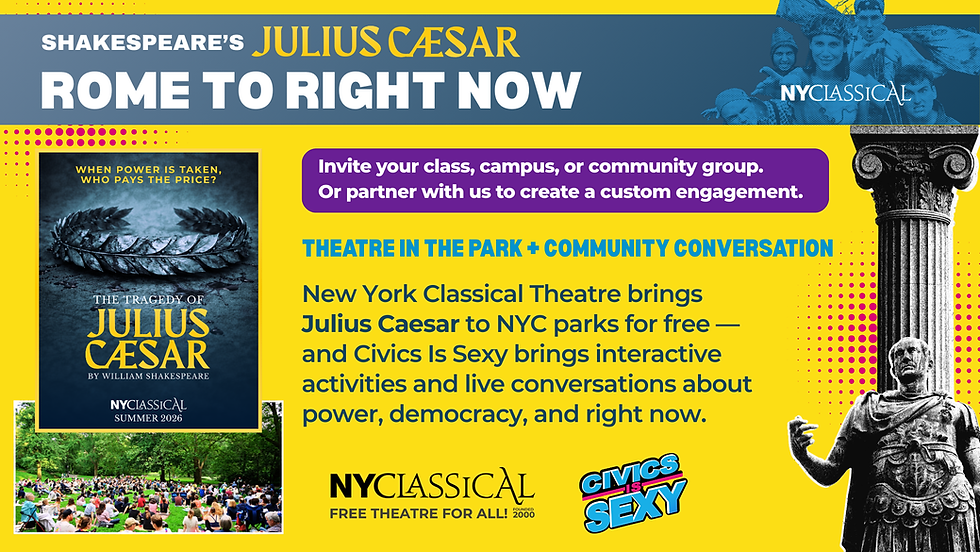 SHAKESPEARE'S JULIUS CÆSAR
ROME TO RIGHT NOW

NYCLASSICAL

WHEN POWER IS TAKEN, WHO PAYS THE PRICE?

THE TRAGEDY OF
JULIUS CÆSAR
BY WILLIAM SHAKESPEARE

NYCLASSICAL
SUMMER 2026

Invite your class, campus, or community group. Or partner with us to create a custom engagement.

THEATRE IN THE PARK + COMMUNITY CONVERSATION

New York Classical Theatre brings Julius Caesar to NYC parks for free — and Civics Is Sexy brings interactive activities and live conversations about power, democracy, and right now.

NYCLASSICAL
FOUNDED 2000
FREE THEATRE FOR ALL!

CIVICS IS SEXY